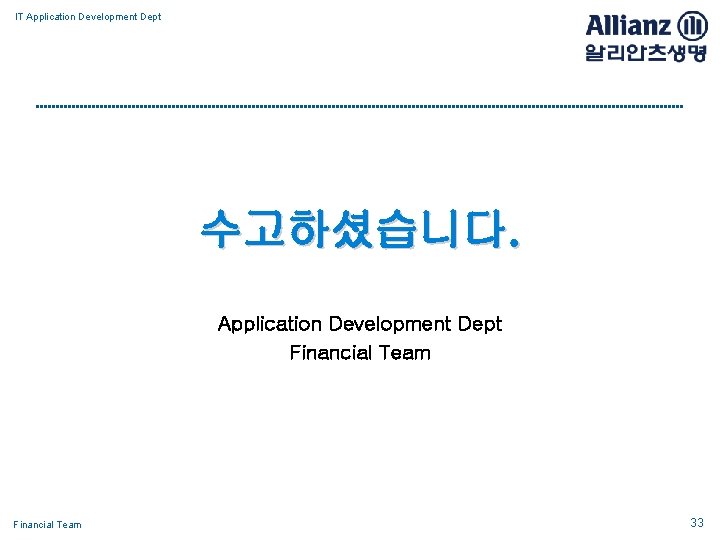 IT Application Development Dept

Allianz
알리안츠생명

수고하셨습니다.

Application Development Dept
Financial Team

Financial Team

33